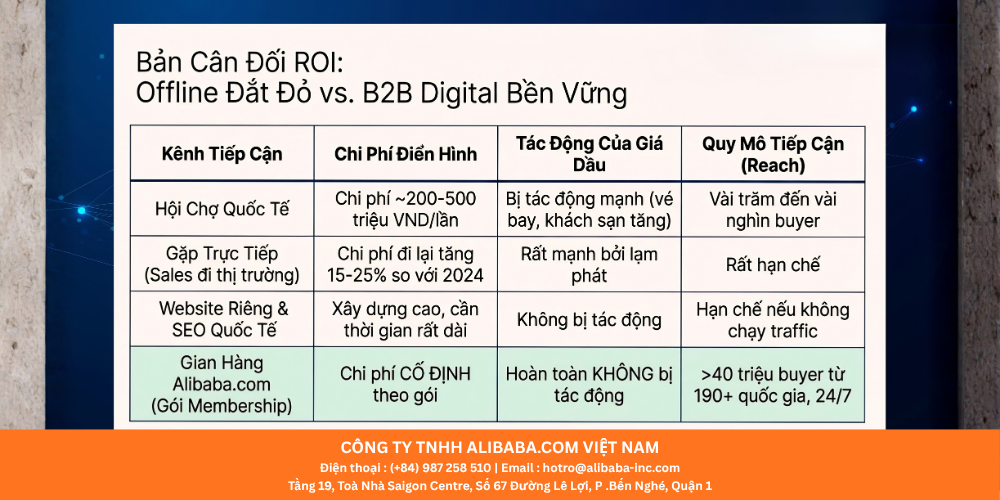 Bản Cân Đối ROI:
Offline Đắt Đỏ vs. B2B Digital Bền Vững

| Kênh Tiếp Cận | Chi Phí Điển Hình | Tác Động Của Giá Dầu | Quy Mô Tiếp Cận (Reach) |
|---|---|---|---|
| Hội Chợ Quốc Tế | Chi phí ~200-500 triệu VND/lần | Bị tác động mạnh (vé bay, khách sạn tăng) | Vài trăm đến vài nghìn buyer |
| Gặp Trực Tiếp (Sales đi thị trường) | Chi phí đi lại tăng 15-25% so với 2024 | Rất mạnh bởi lạm phát | Rất hạn chế |
| Website Riêng & SEO Quốc Tế | Xây dựng cao, cần thời gian rất dài | Không bị tác động | Hạn chế nếu không chạy traffic |
| Gian Hàng Alibaba.com (Gói Membership) | Chi phí CỐ ĐỊNH theo gói | Hoàn toàn KHÔNG bị tác động | >40 triệu buyer từ 190+ quốc gia, 24/7 |

CÔNG TY TNHH ALIBABA.COM VIỆT NAM
Điện thoại : (+84) 987 258 510 | Email : hotro@alibaba-inc.com
Tầng 19, Toà Nhà Saigon Centre, Số 67 Đường Lê Lợi, P .Bến Nghé, Quận 1